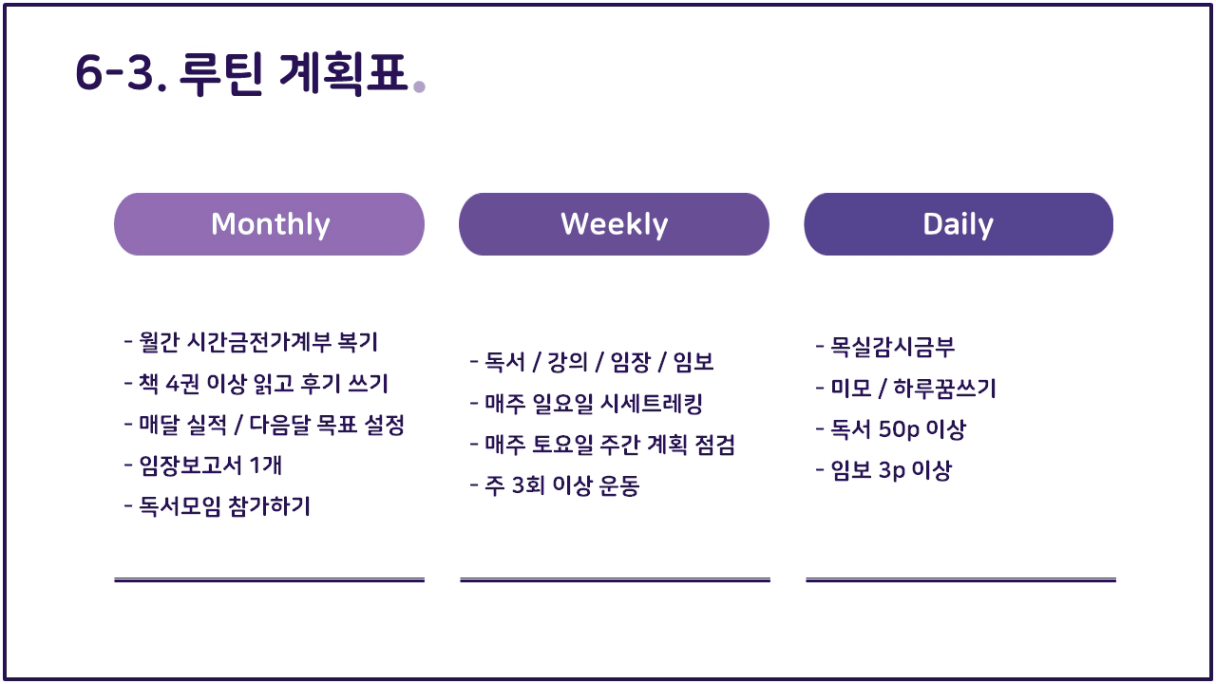 6-3. 루틴 계획표.

Monthly

- 월간 시간금전가계부 복기
- 책 4권 이상 읽고 후기 쓰기
- 매달 실적 / 다음달 목표 설정
- 임장보고서 1개
- 독서모임 참가하기

Weekly

- 독서 / 강의 / 임장 / 임보
- 매주 일요일 시세트레킹
- 매주 토요일 주간 계획 점검
- 주 3회 이상 운동

Daily

- 목실감시금부
- 미모 / 하루꿈쓰기
- 독서 50p 이상
- 임보 3p 이상